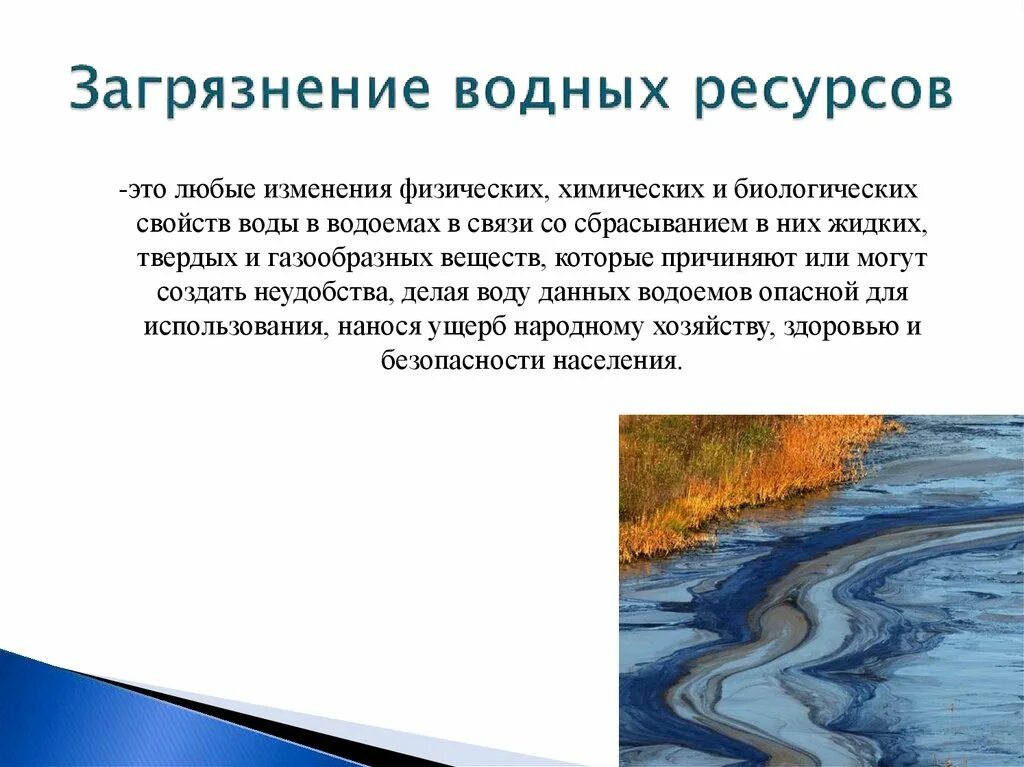 Загрязнение водных ресурсов

-это любые изменения физических, химических и биологических свойств воды в водоемах в связи со сбрасыванием в них жидких, твердых и газообразных веществ, которые причиняют или могут создать неудобства, делая воду данных водоемов опасной для использования, нанося ущерб народному хозяйству, здоровью и безопасности населения.